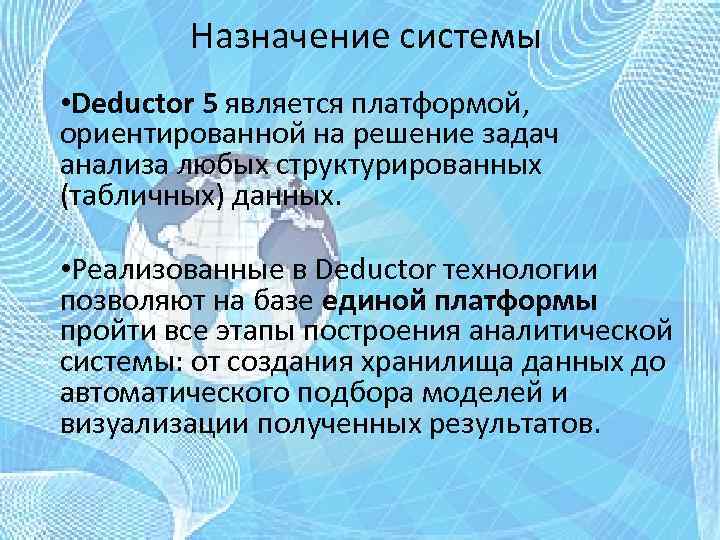 Назначение системы

•Deductor 5 является платформой, ориентированной на решение задач анализа любых структурированных (табличных) данных.

•Реализованные в Deductor технологии позволяют на базе единой платформы пройти все этапы построения аналитической системы: от создания хранилища данных до автоматического подбора моделей и визуализации полученных результатов.